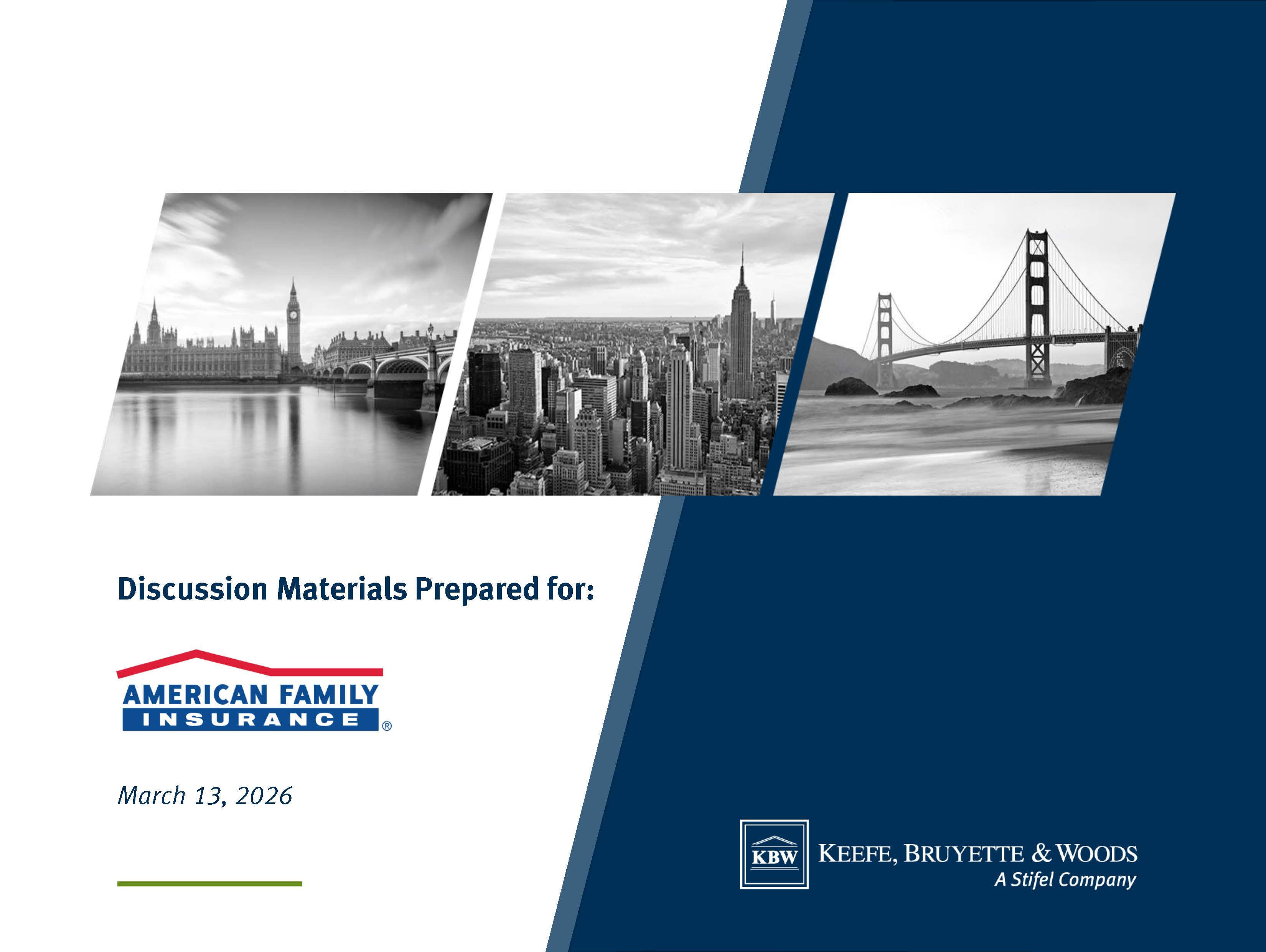 Discussion Materials Prepared for:

AMERICAN FAMILY INSURANCE ®

March 13, 2026

KBW KEEFE, BRUYETTE & WOODS
A Stifel Company